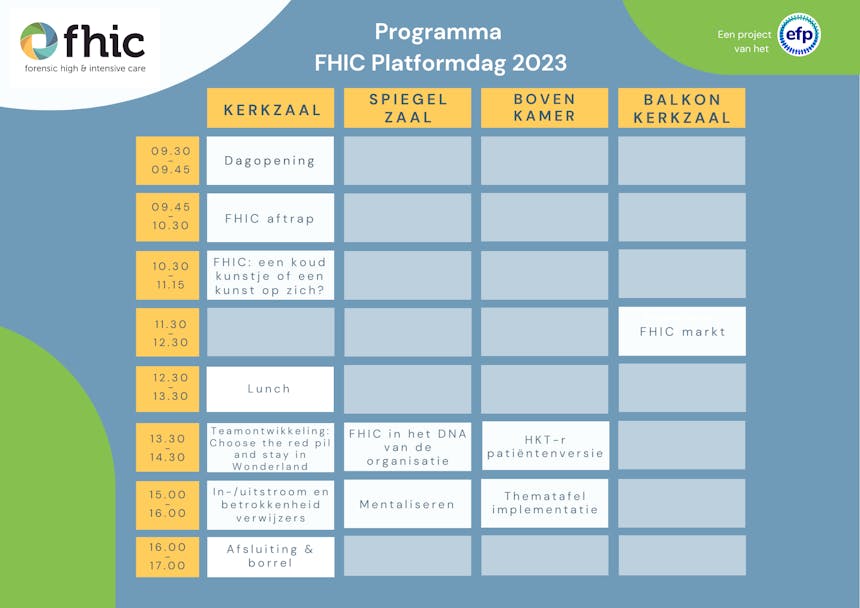 fhic
forensic high & intensive care

Programma
FHIC Platformdag 2023

Een project van het efp

| | KERKZAAL | SPIEGEL ZAAL | BOVEN KAMER | BALKON KERKZAAL |
|---|---|---|---|---|
| 09.30 - 09.45 | Dagopening | | | |
| 09.45 - 10.30 | FHIC aftrap | | | |
| 10.30 - 11.15 | FHIC: een koud kunstje of een kunst op zich? | | | |
| 11.30 - 12.30 | | | | FHIC markt |
| 12.30 - 13.30 | Lunch | | | |
| 13.30 - 14.30 | Teamontwikkeling: Choose the red pil and stay in Wonderland | FHIC in het DNA van de organisatie | HKT-r patiëntenversie | |
| 15.00 - 16.00 | In-/uitstroom en betrokkenheid verwijzers | Mentaliseren | Thematafel implementatie | |
| 16.00 - 17.00 | Afsluiting & borrel | | | |